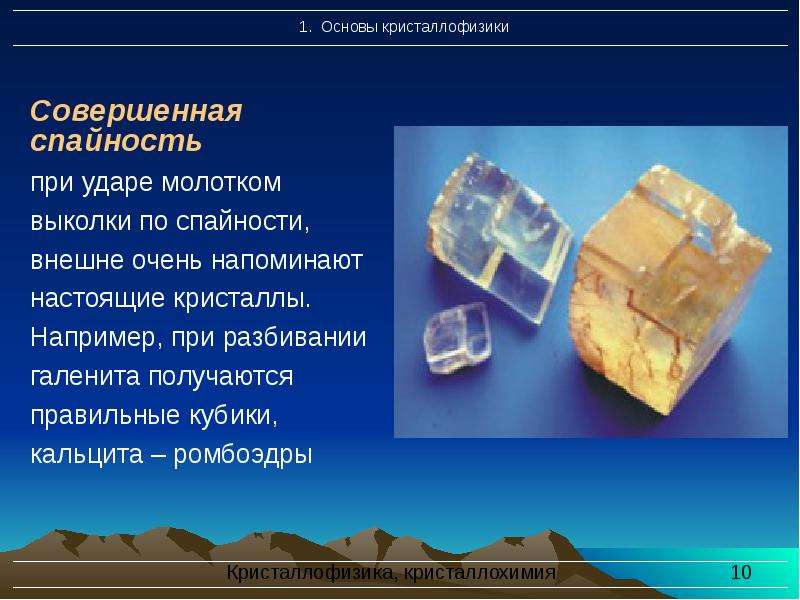 1. Основы кристаллофизики

Совершенная спайность

при ударе молотком выколки по спайности, внешне очень напоминают настоящие кристаллы. Например, при разбивании галенита получаются правильные кубики, кальцита – ромбоэдры

Кристаллофизика, кристаллохимия 10